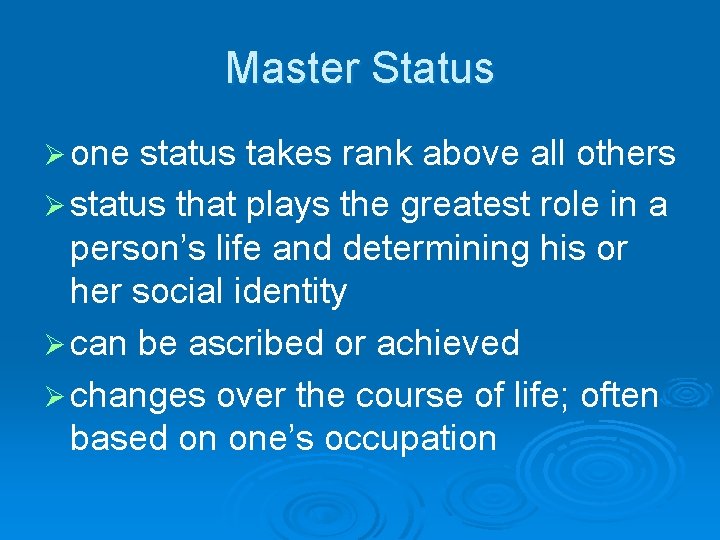 Master Status

➢ one status takes rank above all others

➢ status that plays the greatest role in a person’s life and determining his or her social identity

➢ can be ascribed or achieved

➢ changes over the course of life; often based on one’s occupation